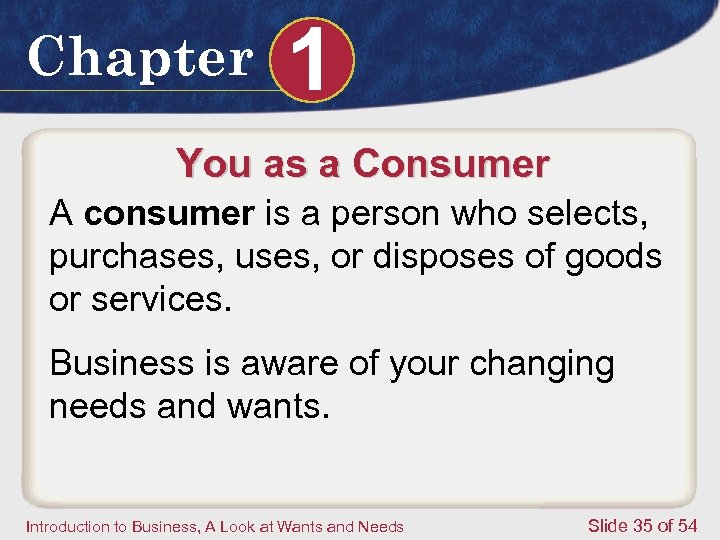 Chapter 1

You as a Consumer

A consumer is a person who selects, purchases, uses, or disposes of goods or services.

Business is aware of your changing needs and wants.

Introduction to Business, A Look at Wants and Needs

Slide 35 of 54